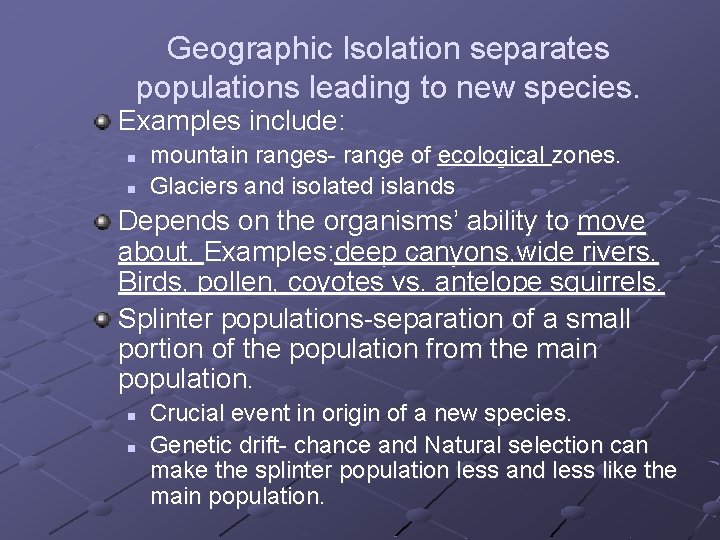 Geographic Isolation separates populations leading to new species.

Examples include:

mountain ranges- range of ecological zones.

Glaciers and isolated islands

Depends on the organisms' ability to move about. Examples:deep canyons,wide rivers. Birds, pollen, coyotes vs. antelope squirrels.

Splinter populations-separation of a small portion of the population from the main population.

Crucial event in origin of a new species.

Genetic drift- chance and Natural selection can make the splinter population less and less like the main population.